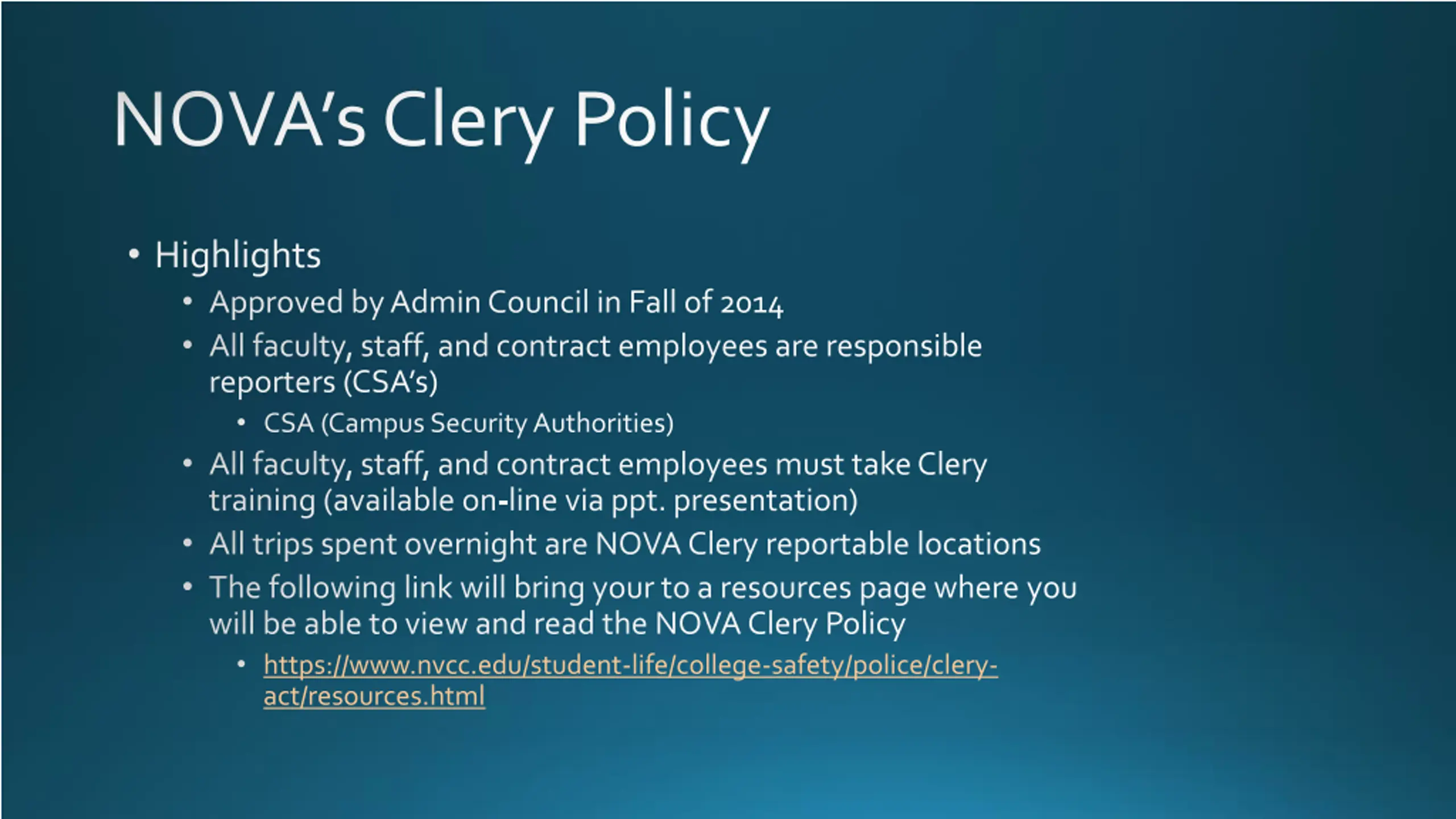 NOVA's Clery Policy

• Highlights
  • Approved by Admin Council in Fall of 2014
  • All faculty, staff, and contract employees are responsible reporters (CSA's)
    • CSA (Campus Security Authorities)
  • All faculty, staff, and contract employees must take Clery training (available on-line via ppt. presentation)
  • All trips spent overnight are NOVA Clery reportable locations
  • The following link will bring your to a resources page where you will be able to view and read the NOVA Clery Policy
    • https://www.nvcc.edu/student-life/college-safety/police/clery-act/resources.html